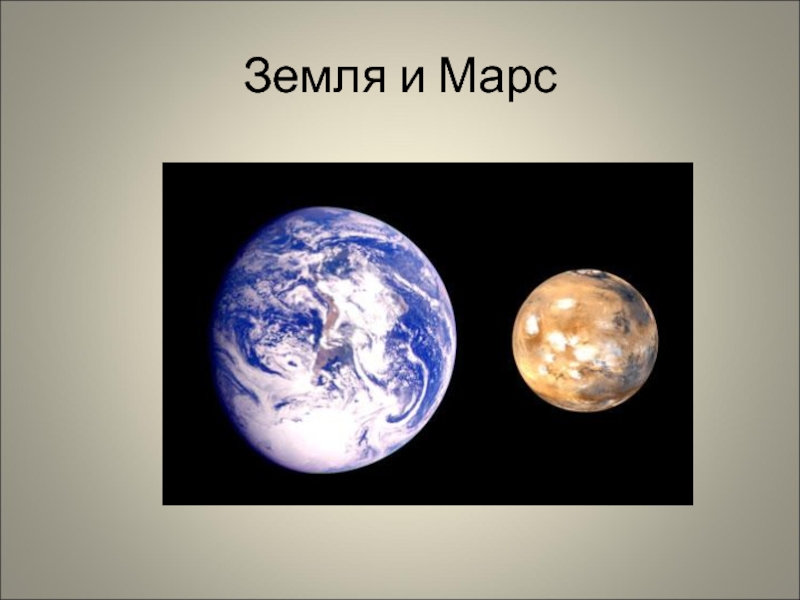 Земля и Марс